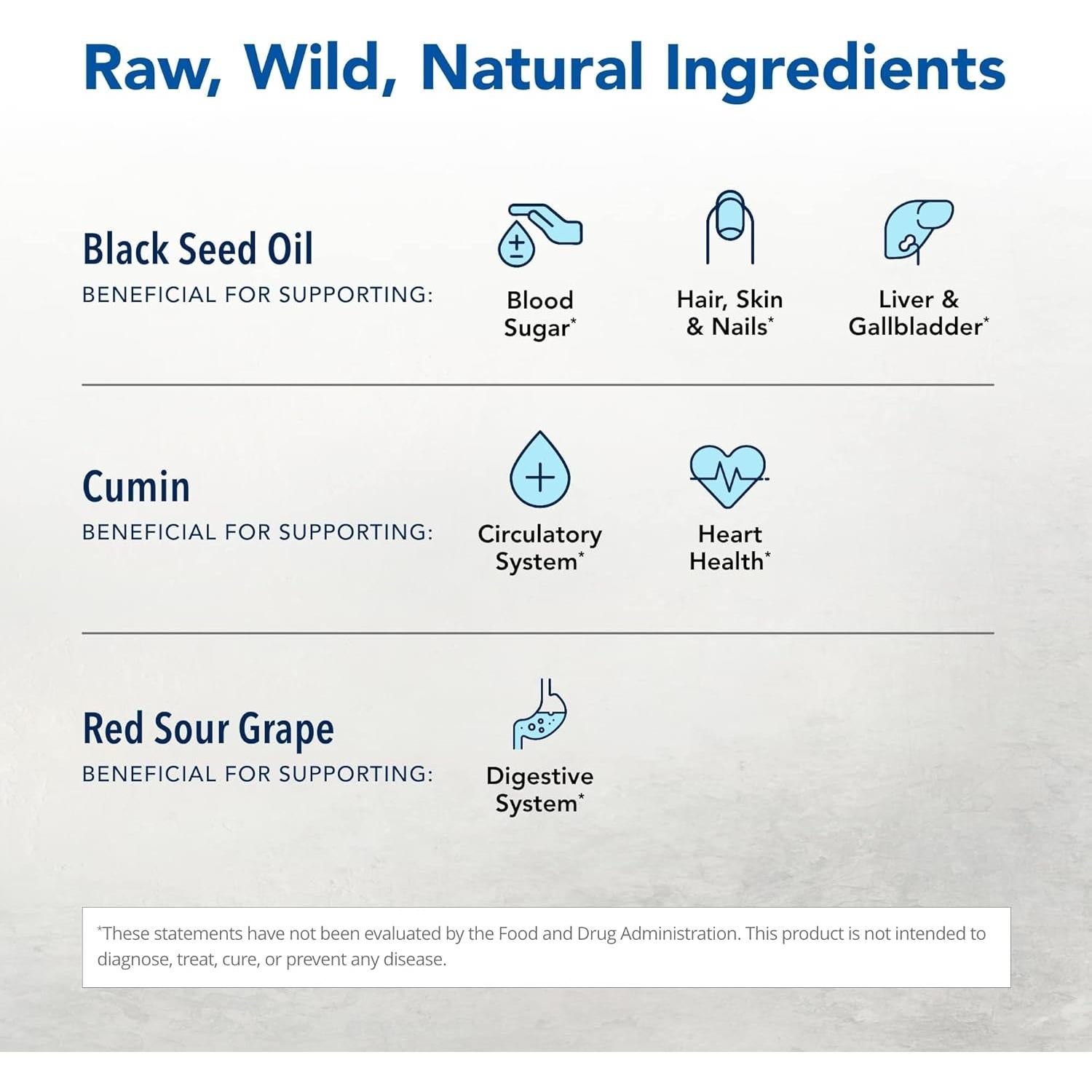 Raw, Wild, Natural Ingredients

Black Seed Oil
BENEFICIAL FOR SUPPORTING:

Blood Sugar*

Hair, Skin & Nails*

Liver & Gallbladder*

Cumin
BENEFICIAL FOR SUPPORTING:

Circulatory System*

Heart Health*

Red Sour Grape
BENEFICIAL FOR SUPPORTING:

Digestive System*

*These statements have not been evaluated by the Food and Drug Administration. This product is not intended to diagnose, treat, cure, or prevent any disease.